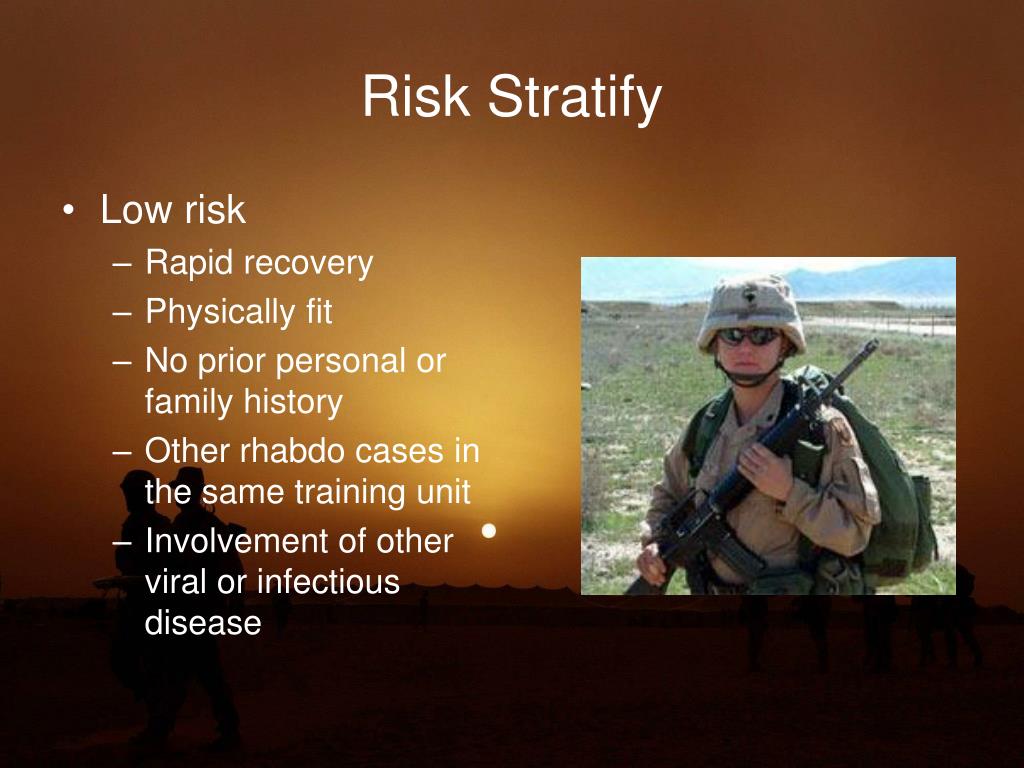 Risk Stratify

• Low risk
– Rapid recovery
– Physically fit
– No prior personal or family history
– Other rhabdo cases in the same training unit
– Involvement of other viral or infectious disease

•